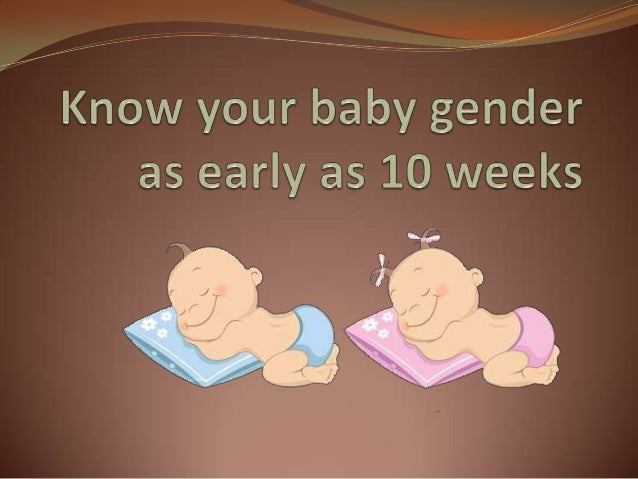 Know your baby gender as early as 10 weeks